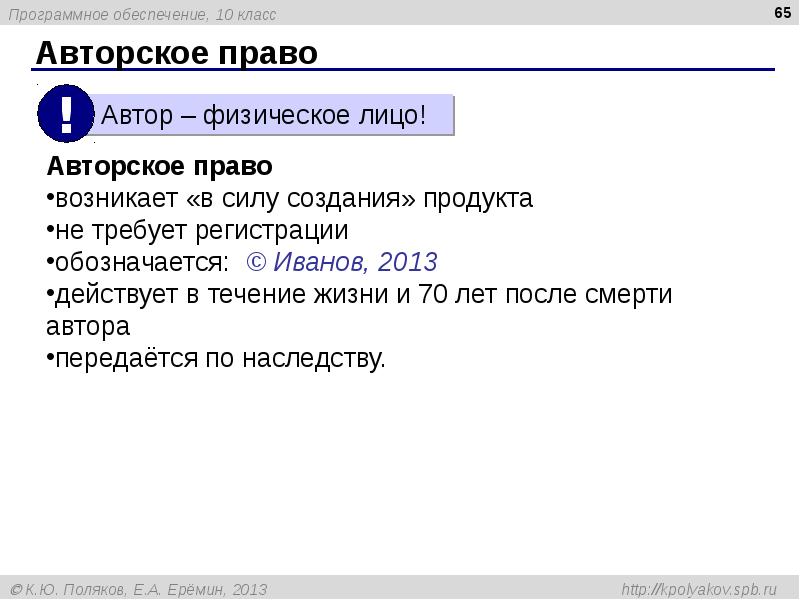 Программное обеспечение, 10 класс

65

Авторское право

!

Автор – физическое лицо!

Авторское право
•возникает «в силу создания» продукта
•не требует регистрации
•обозначается: © Иванов, 2013
•действует в течение жизни и 70 лет после смерти автора
•передаётся по наследству.

© К.Ю. Поляков, Е.А. Ерёмин, 2013

http://kpolyakov.spb.ru